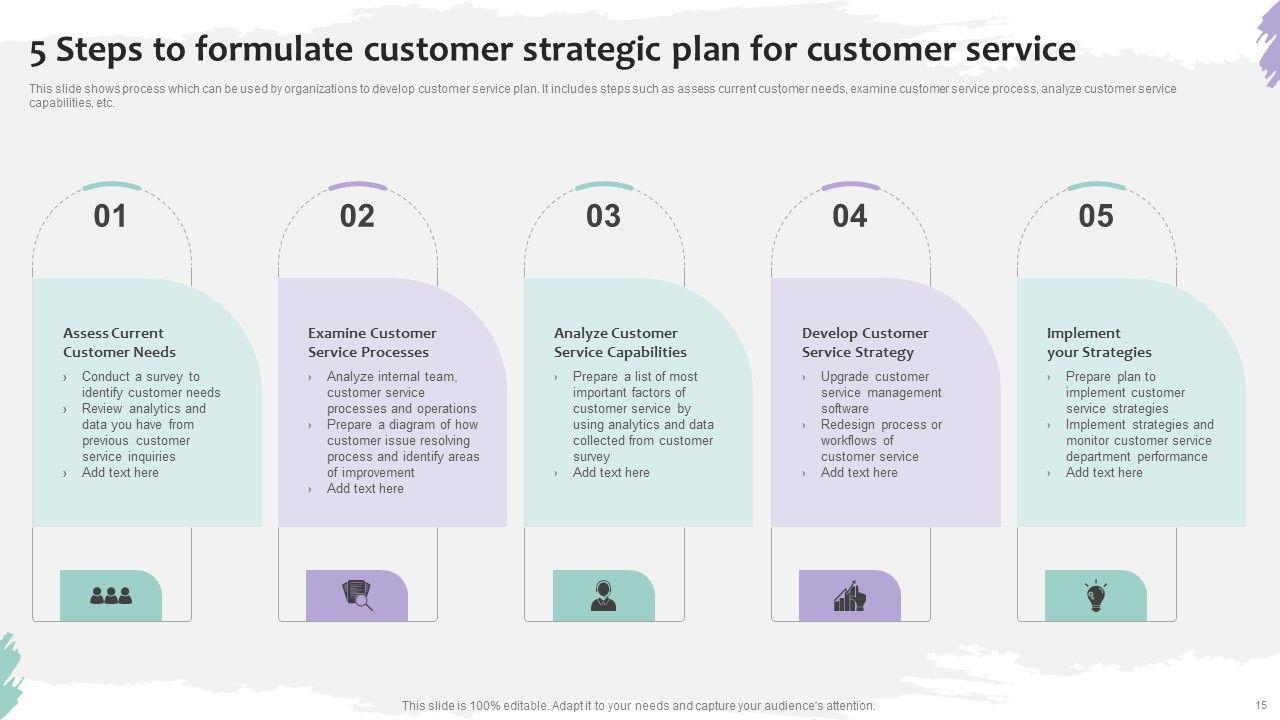 5 Steps to formulate customer strategic plan for customer service

This slide shows process which can be used by organizations to develop customer service plan. It includes steps such as assess current customer needs, examine customer service process, analyze customer service capabilities, etc.

01

Assess Current Customer Needs

› Conduct a survey to identify customer needs
› Review analytics and data you have from previous customer service inquiries
› Add text here

02

Examine Customer Service Processes

› Analyze internal team, customer service processes and operations
› Prepare a diagram of how customer issue resolving process and identify areas of improvement
› Add text here

03

Analyze Customer Service Capabilities

› Prepare a list of most important factors of customer service by using analytics and data collected from customer survey
› Add text here

04

Develop Customer Service Strategy

› Upgrade customer service management software
› Redesign process or workflows of customer service
› Add text here

05

Implement your Strategies

› Prepare plan to implement customer service strategies
› Implement strategies and monitor customer service department performance
› Add text here

This slide is 100% editable. Adapt it to your needs and capture your audience's attention.

15